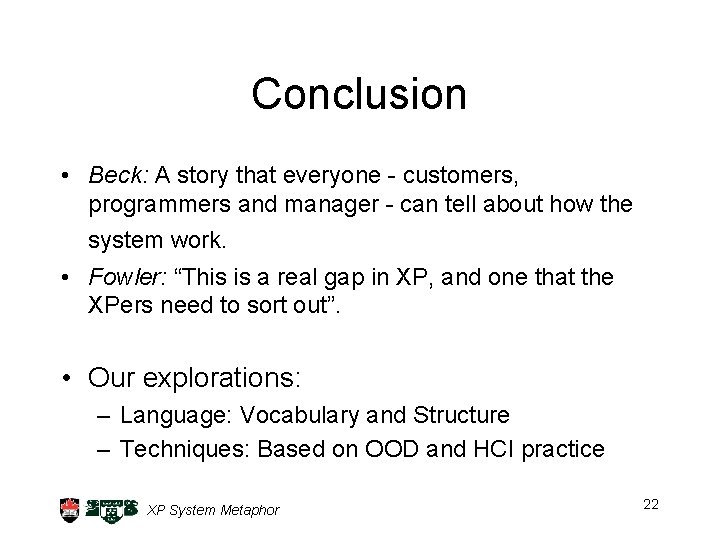 Conclusion

• Beck: A story that everyone - customers, programmers and manager - can tell about how the system work.
• Fowler: “This is a real gap in XP, and one that the XPers need to sort out”.

• Our explorations:
– Language: Vocabulary and Structure
– Techniques: Based on OOD and HCI practice

XP System Metaphor

22